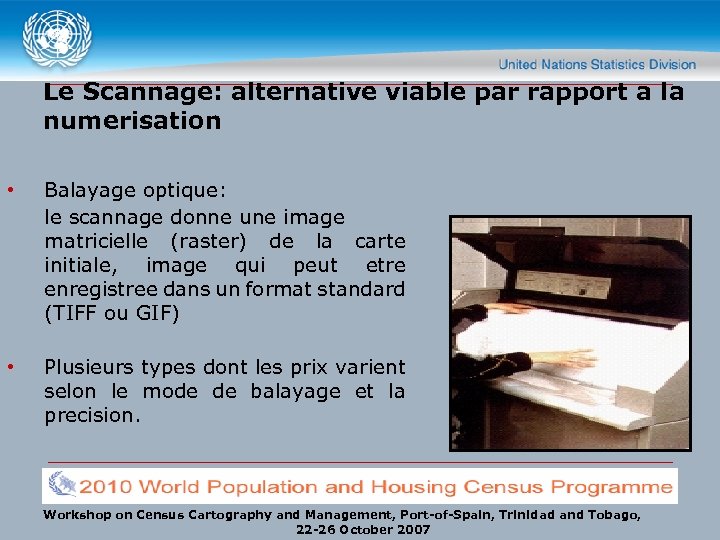 United Nations Statistics Division

Le Scannage: alternative viable par rapport a la numerisation

• Balayage optique:
le scannage donne une image matricielle (raster) de la carte initiale, image qui peut etre enregistree dans un format standard (TIFF ou GIF)

• Plusieurs types dont les prix varient selon le mode de balayage et la precision.

2010 World Population and Housing Census Programme

Workshop on Census Cartography and Management, Port-of-Spain, Trinidad and Tobago, 22-26 October 2007